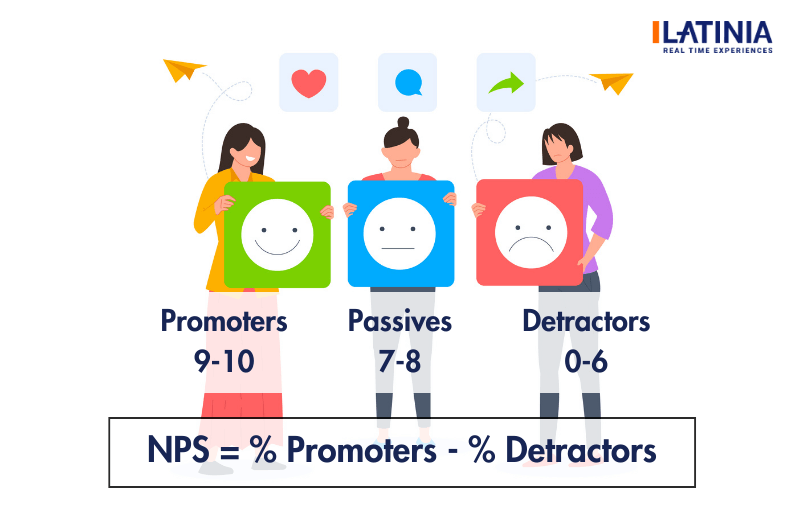 LATINIA
REAL TIME EXPERIENCES

Promoters
9-10

Passives
7-8

Detractors
0-6

NPS = % Promoters - % Detractors